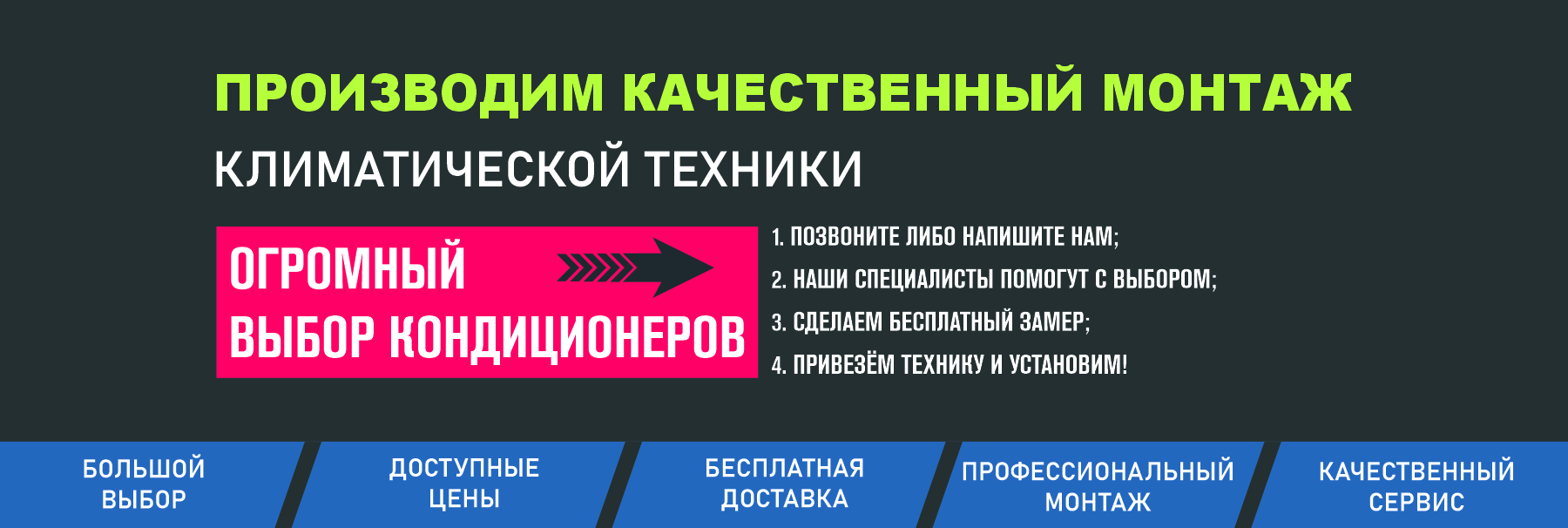 ПРОИЗВОДИМ КАЧЕСТВЕННЫЙ МОНТАЖ

КЛИМАТИЧЕСКОЙ ТЕХНИКИ

ОГРОМНЫЙ ВЫБОР КОНДИЦИОНЕРОВ

1. ПОЗВОНИТЕ ЛИБО НАПИШИТЕ НАМ;
2. НАШИ СПЕЦИАЛИСТЫ ПОМОГУТ С ВЫБОРОМ;
3. СДЕЛАЕМ БЕСПЛАТНЫЙ ЗАМЕР;
4. ПРИВЕЗЁМ ТЕХНИКУ И УСТАНОВИМ!

БОЛЬШОЙ ВЫБОР

ДОСТУПНЫЕ ЦЕНЫ

БЕСПЛАТНАЯ ДОСТАВКА

ПРОФЕССИОНАЛЬНЫЙ МОНТАЖ

КАЧЕСТВЕННЫЙ СЕРВИС